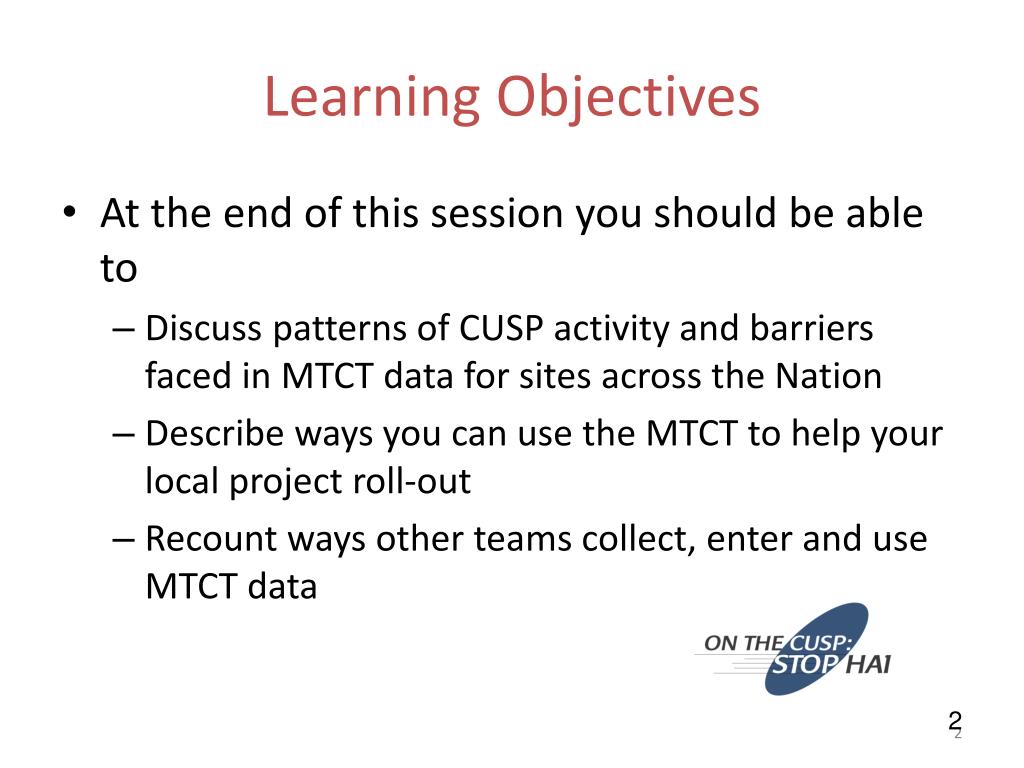 Learning Objectives

• At the end of this session you should be able to

– Discuss patterns of CUSP activity and barriers faced in MTCT data for sites across the Nation

– Describe ways you can use the MTCT to help your local project roll-out

– Recount ways other teams collect, enter and use MTCT data

ON THE CUSP: STOP HAI

2

2